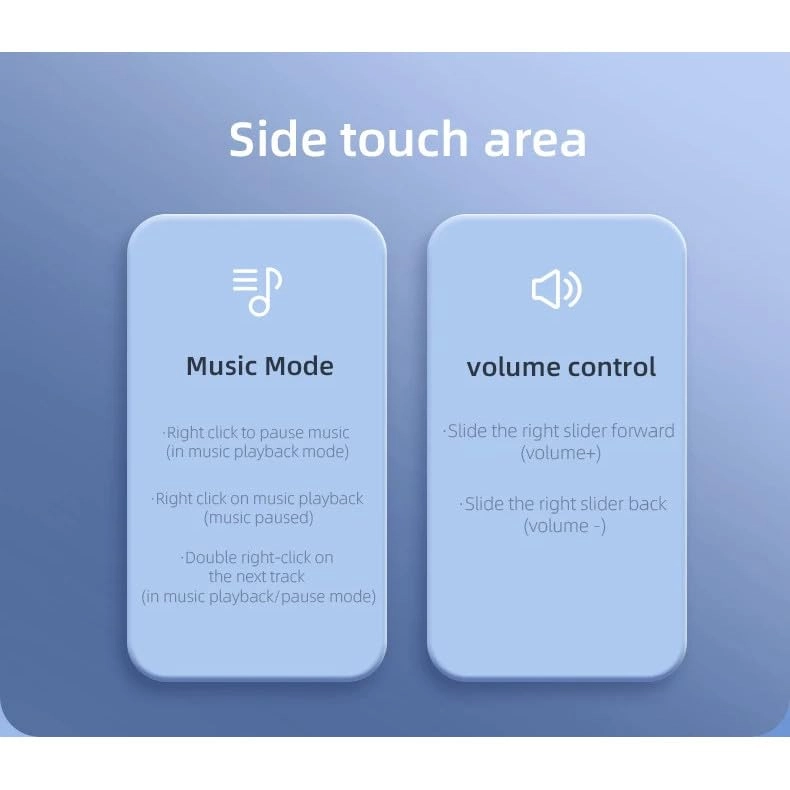 Side touch area

Music Mode

·Right click to pause music (in music playback mode)

·Right click on music playback (music paused)

·Double right-click on the next track (in music playback/pause mode)

volume control

·Slide the right slider forward (volume+)

·Slide the right slider back (volume -)